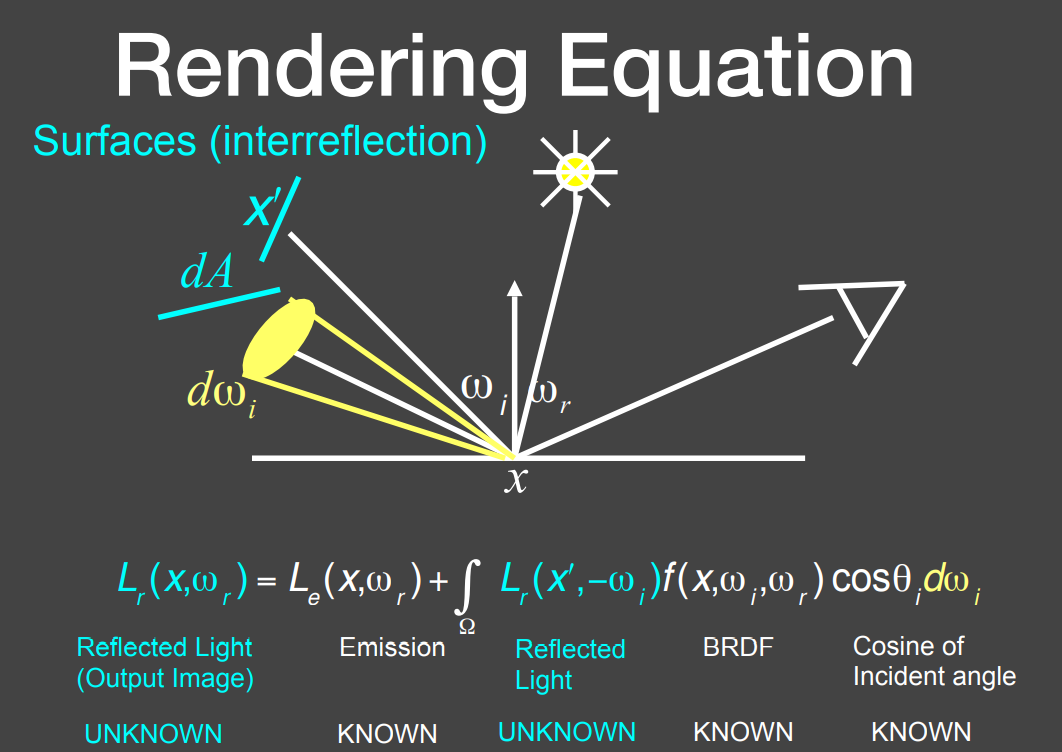 Rendering Equation

Surfaces (interreflection)

$x'$

$dA$

$d\omega_i$

$\omega_i$ $\omega_r$

$x$

$L_r(x,\omega_r) = L_e(x,\omega_r) + \int_{\Omega} L_r(x',-\omega_i) f(x,\omega_i,\omega_r) \cos\theta_i d\omega_i$

Reflected Light (Output Image)

Emission

Reflected Light

BRDF

Cosine of Incident angle

UNKNOWN

KNOWN

UNKNOWN

KNOWN

KNOWN